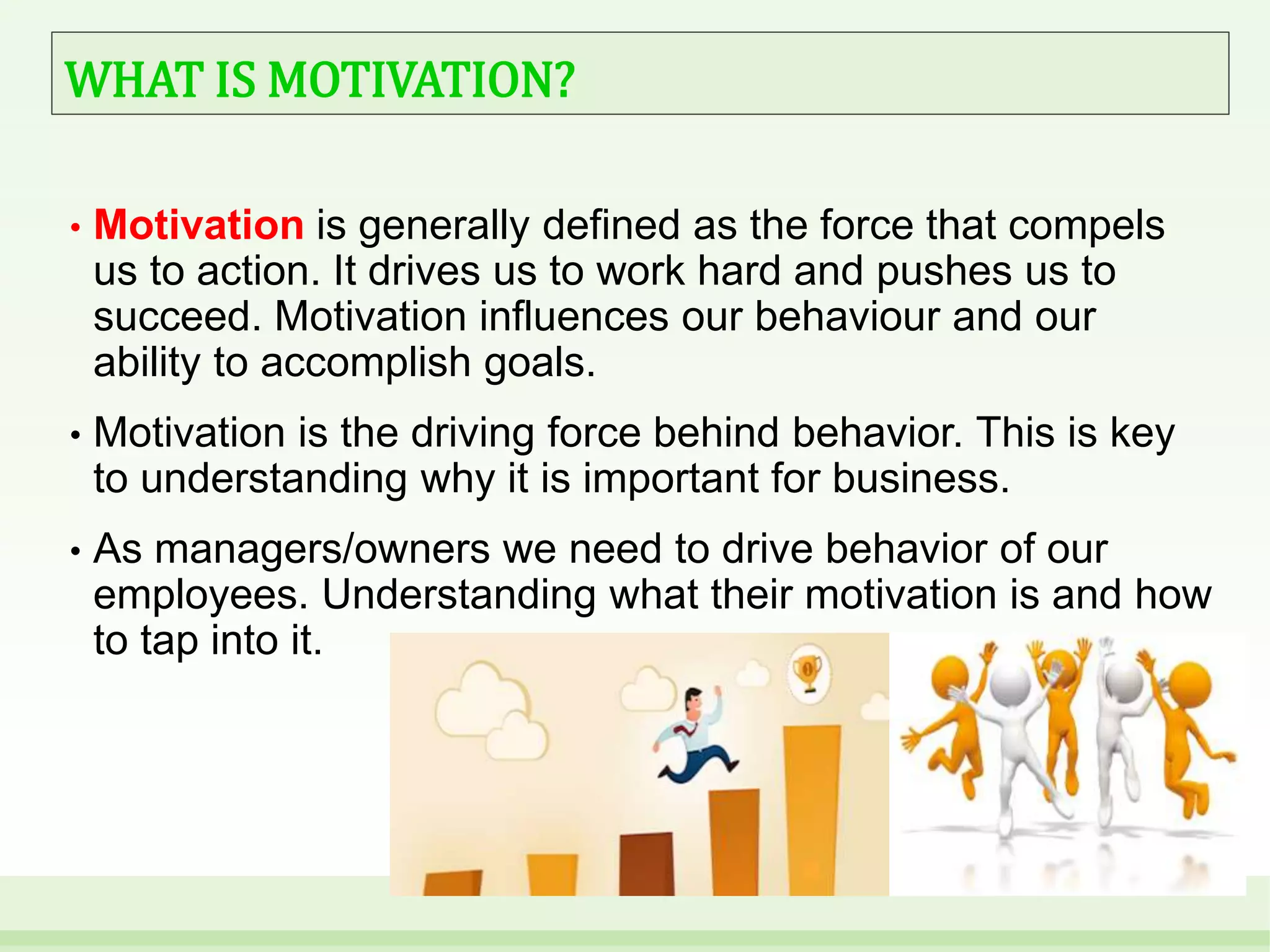 WHAT IS MOTIVATION?

• Motivation is generally defined as the force that compels us to action. It drives us to work hard and pushes us to succeed. Motivation influences our behaviour and our ability to accomplish goals.

• Motivation is the driving force behind behavior. This is key to understanding why it is important for business.

• As managers/owners we need to drive behavior of our employees. Understanding what their motivation is and how to tap into it.